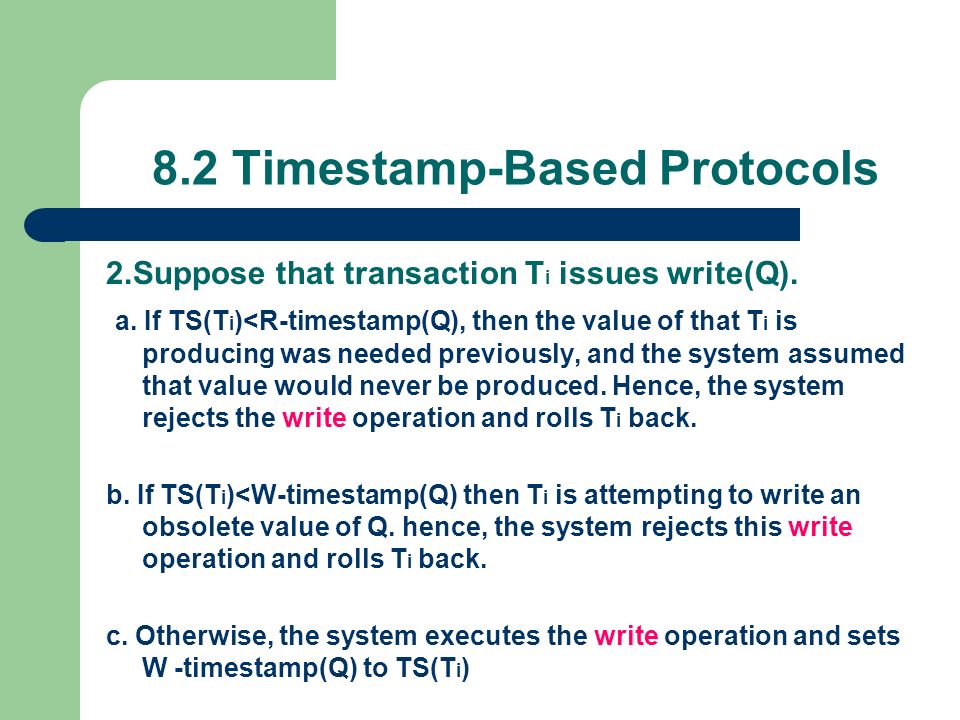 8.2 Timestamp-Based Protocols

2.Suppose that transaction $T_i$ issues write(Q).

a. If TS($T_i$)<R-timestamp(Q), then the value of that $T_i$ is producing was needed previously, and the system assumed that value would never be produced. Hence, the system rejects the write operation and rolls $T_i$ back.

b. If TS($T_i$)<W-timestamp(Q) then $T_i$ is attempting to write an obsolete value of Q. hence, the system rejects this write operation and rolls $T_i$ back.

c. Otherwise, the system executes the write operation and sets W -timestamp(Q) to TS($T_i$)